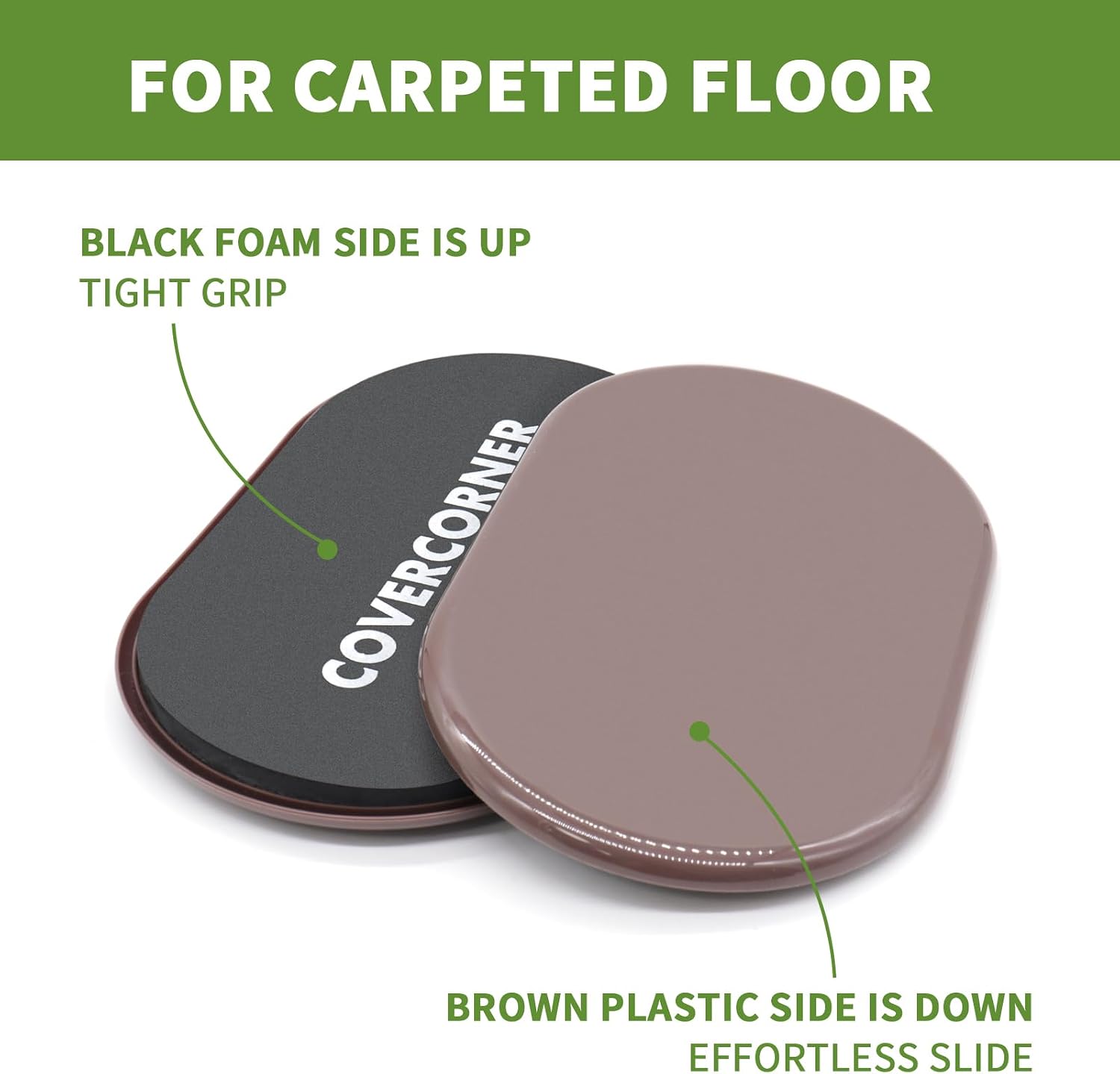 FOR CARPETED FLOOR

BLACK FOAM SIDE IS UP
TIGHT GRIP

COVERCORNER

BROWN PLASTIC SIDE IS DOWN
EFFORTLESS SLIDE